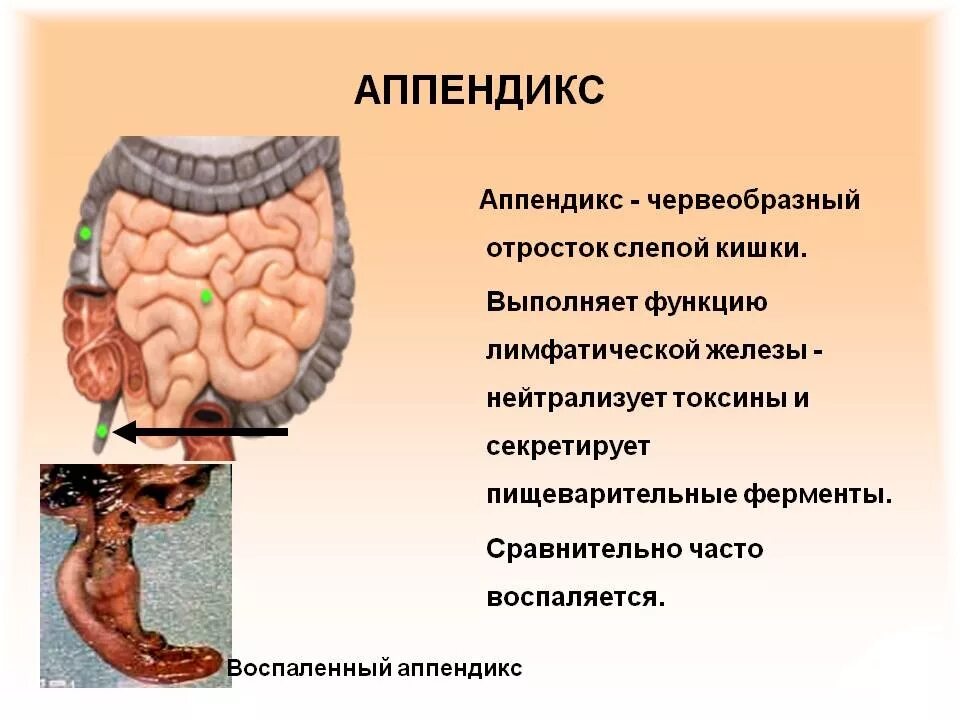 АППЕНДИКС

Аппендикс - червеобразный отросток слепой кишки.

Выполняет функцию лимфатической железы - нейтрализует токсины и секретирует пищеварительные ферменты.

Сравнительно часто воспаляется.

Воспаленный аппендикс